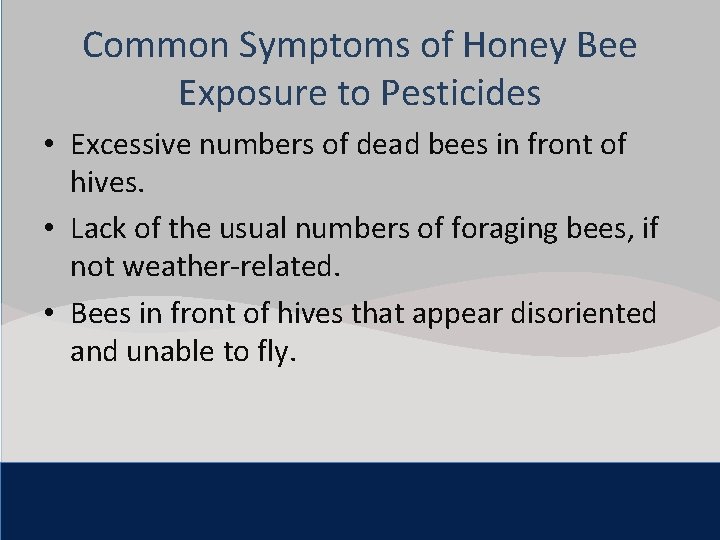 Common Symptoms of Honey Bee Exposure to Pesticides

• Excessive numbers of dead bees in front of hives.

• Lack of the usual numbers of foraging bees, if not weather-related.

• Bees in front of hives that appear disoriented and unable to fly.